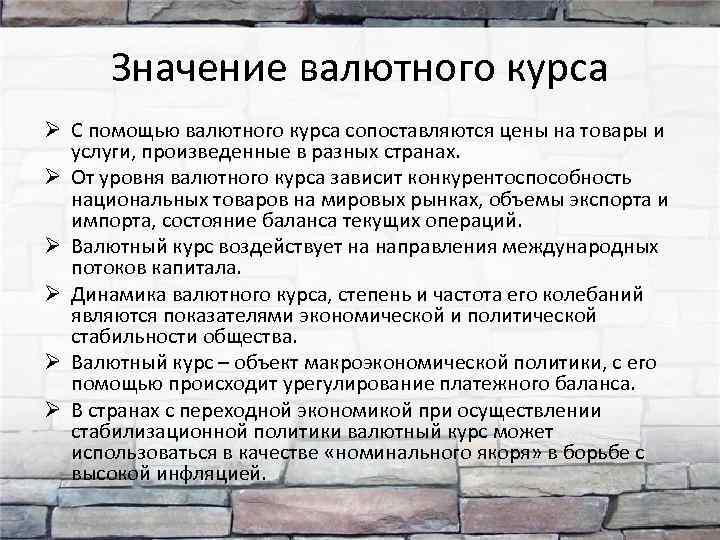 Значение валютного курса

➢ С помощью валютного курса сопоставляются цены на товары и услуги, произведенные в разных странах.
➢ От уровня валютного курса зависит конкурентоспособность национальных товаров на мировых рынках, объемы экспорта и импорта, состояние баланса текущих операций.
➢ Валютный курс воздействует на направления международных потоков капитала.
➢ Динамика валютного курса, степень и частота его колебаний являются показателями экономической и политической стабильности общества.
➢ Валютный курс – объект макроэкономической политики, с его помощью происходит урегулирование платежного баланса.
➢ В странах с переходной экономикой при осуществлении стабилизационной политики валютный курс может использоваться в качестве «номинального якоря» в борьбе с высокой инфляцией.